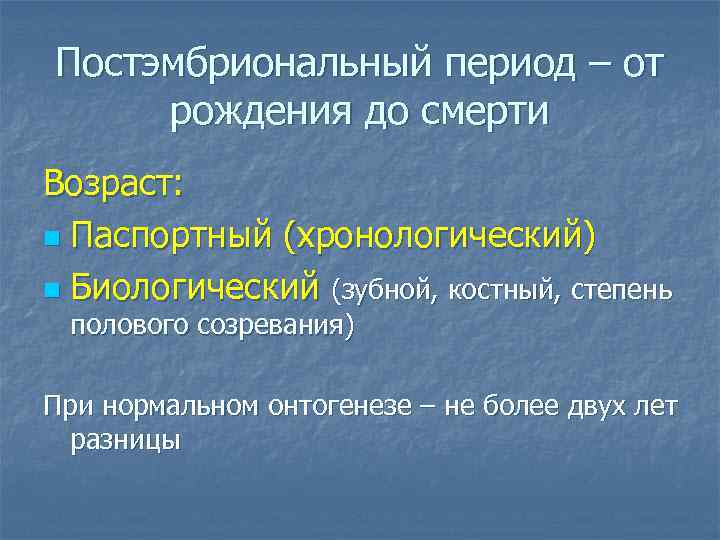 Постэмбриональный период – от рождения до смерти

Возраст:

Паспортный (хронологический)

Биологический (зубной, костный, степень полового созревания)

При нормальном онтогенезе – не более двух лет разницы